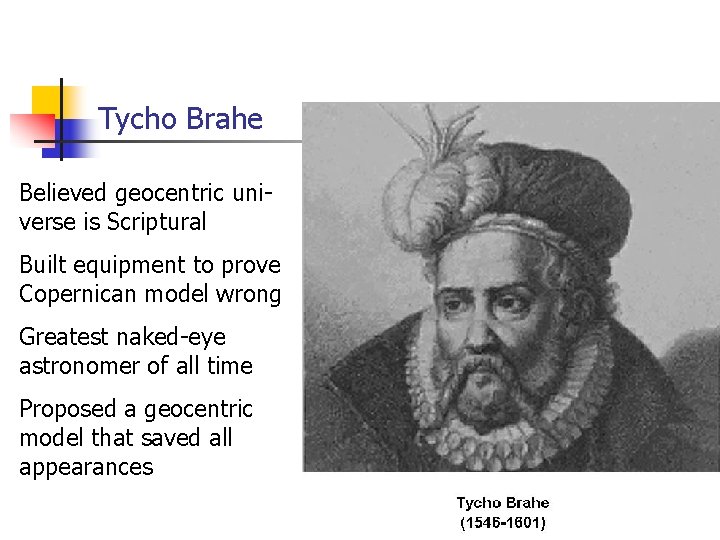 Tycho Brahe

Believed geocentric universe is Scriptural

Built equipment to prove Copernican model wrong

Greatest naked-eye astronomer of all time

Proposed a geocentric model that saved all appearances

Tycho Brahe
(1546-1601)